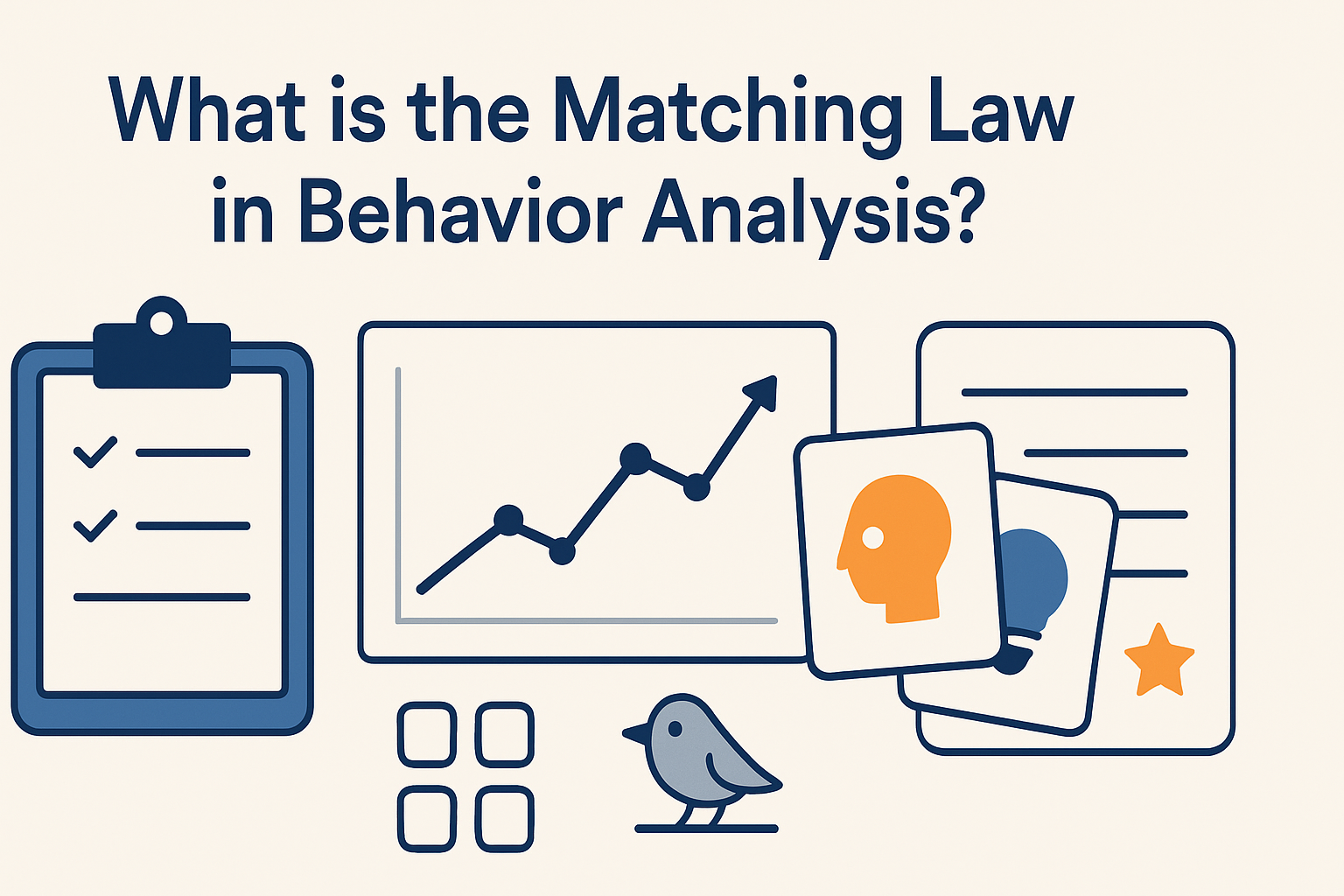 What is the Matching Law in Behavior Analysis?